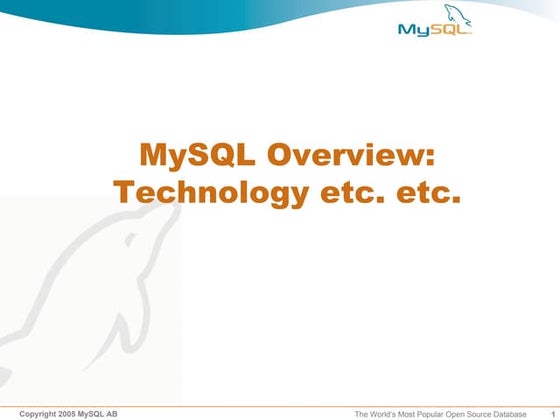 MySQL

MySQL Overview:
Technology etc. etc.

Copyright 2005 MySQL AB

The World's Most Popular Open Source Database

1